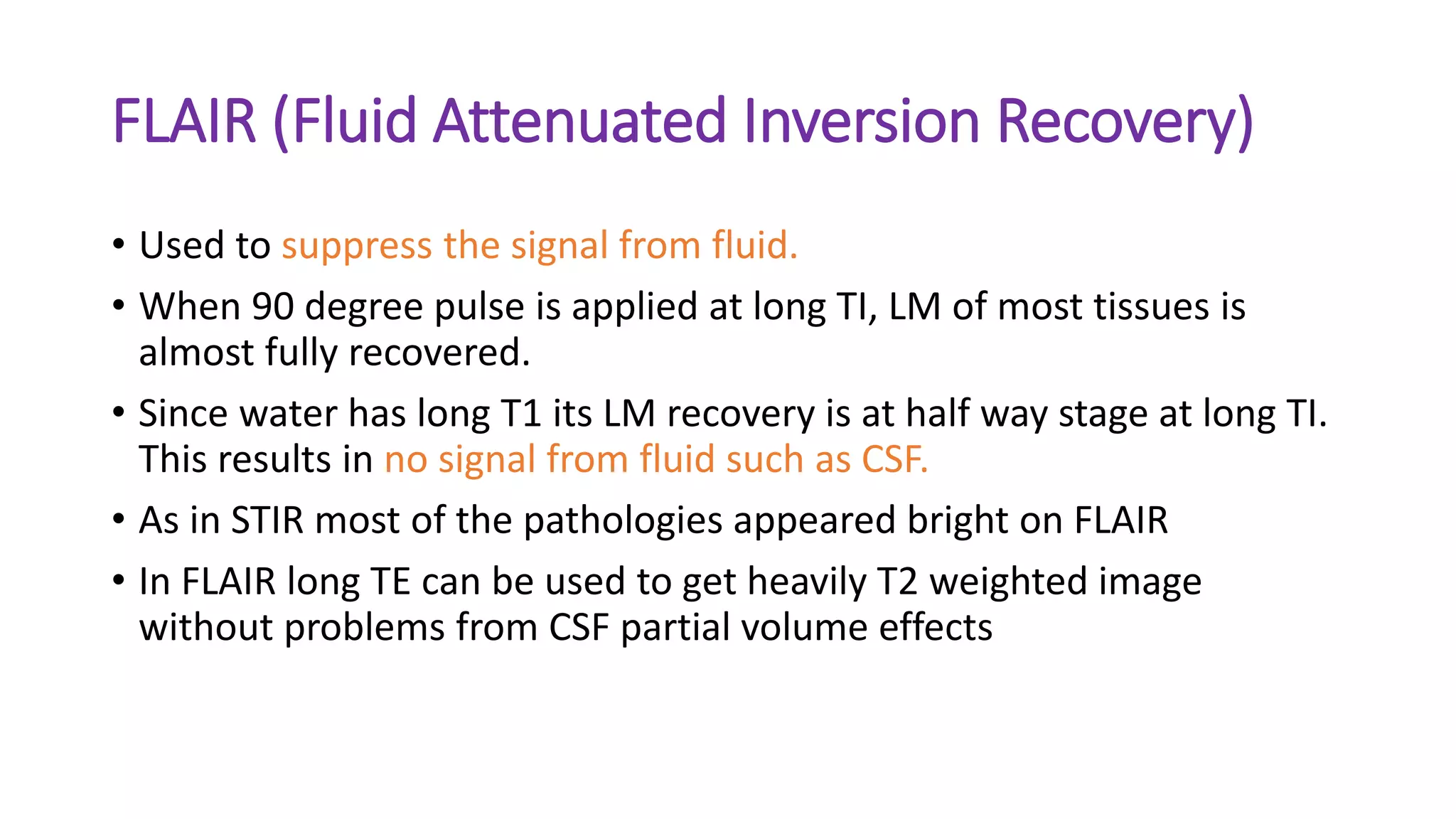 FLAIR (Fluid Attenuated Inversion Recovery)

• Used to suppress the signal from fluid.

• When 90 degree pulse is applied at long TI, LM of most tissues is almost fully recovered.

• Since water has long T1 its LM recovery is at half way stage at long TI. This results in no signal from fluid such as CSF.

• As in STIR most of the pathologies appeared bright on FLAIR

• In FLAIR long TE can be used to get heavily T2 weighted image without problems from CSF partial volume effects